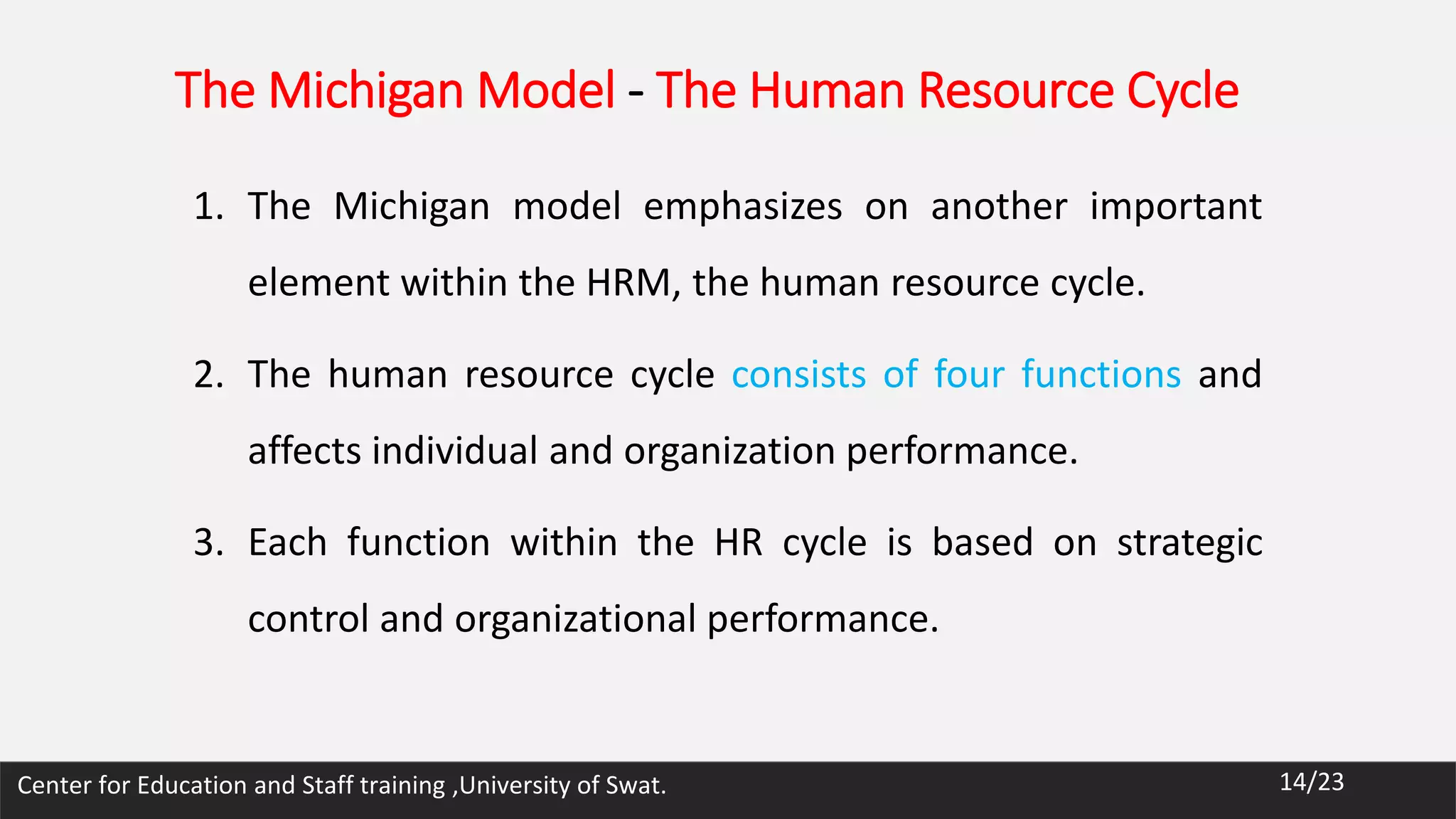 The Michigan Model - The Human Resource Cycle

1. The Michigan model emphasizes on another important element within the HRM, the human resource cycle.

2. The human resource cycle consists of four functions and affects individual and organization performance.

3. Each function within the HR cycle is based on strategic control and organizational performance.

Center for Education and Staff training ,University of Swat.

14/23